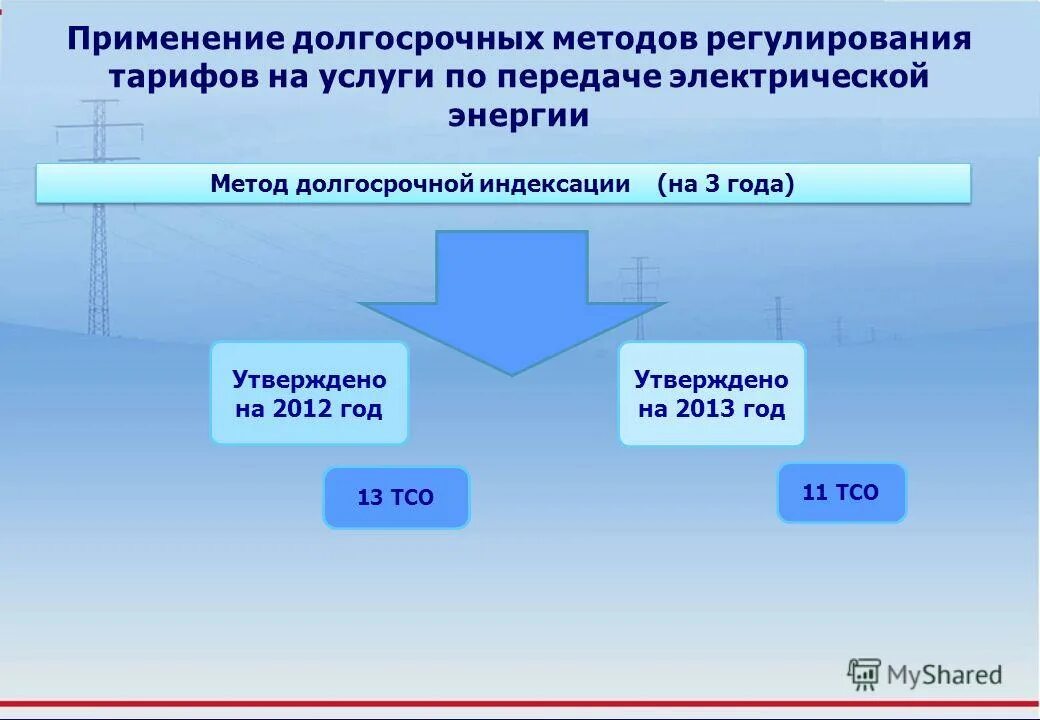 Применение долгосрочных методов регулирования тарифов на услуги по передаче электрической энергии

Метод долгосрочной индексации (на 3 года)

Утверждено на 2012 год

Утверждено на 2013 год

13 ТСО

11 ТСО

MyShared